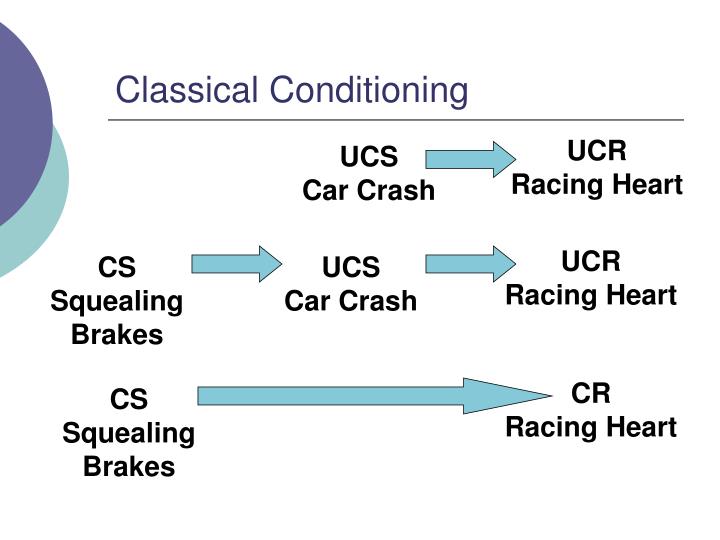 Classical Conditioning

UCS
Car Crash

UCR
Racing Heart

CS
Squealing
Brakes

UCS
Car Crash

UCR
Racing Heart

CS
Squealing
Brakes

CR
Racing Heart